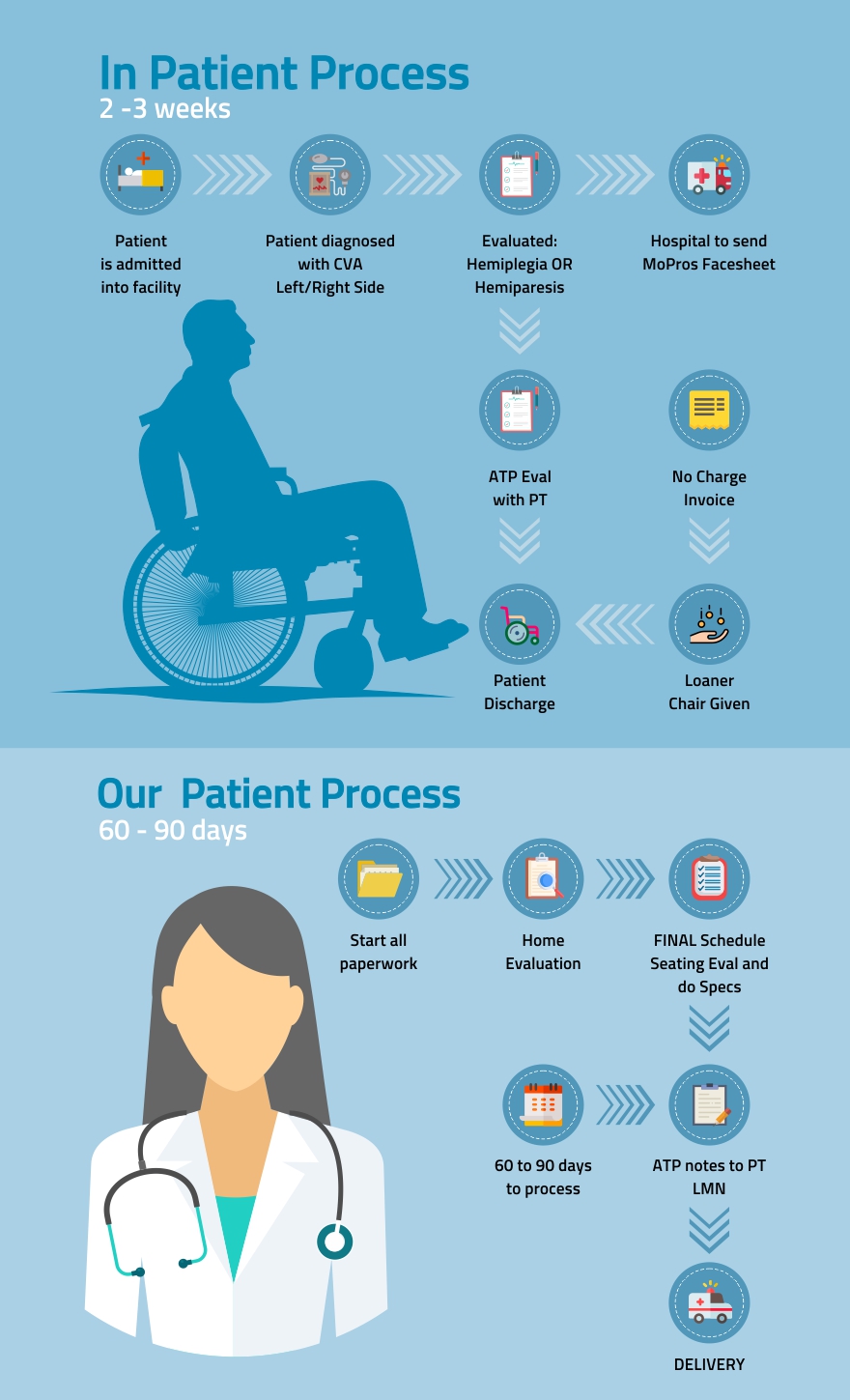 In Patient Process
2 -3 weeks

Patient is admitted into facility

Patient diagnosed with CVA Left/Right Side

Evaluated: Hemiplegia OR Hemiparesis

Hospital to send MoPros Facesheet

ATP Eval with PT

No Charge Invoice

Patient Discharge

Loaner Chair Given

Our Patient Process
60 - 90 days

Start all paperwork

Home Evaluation

FINAL Schedule Seating Eval and do Specs

60 to 90 days to process

ATP notes to PT LMN

DELIVERY